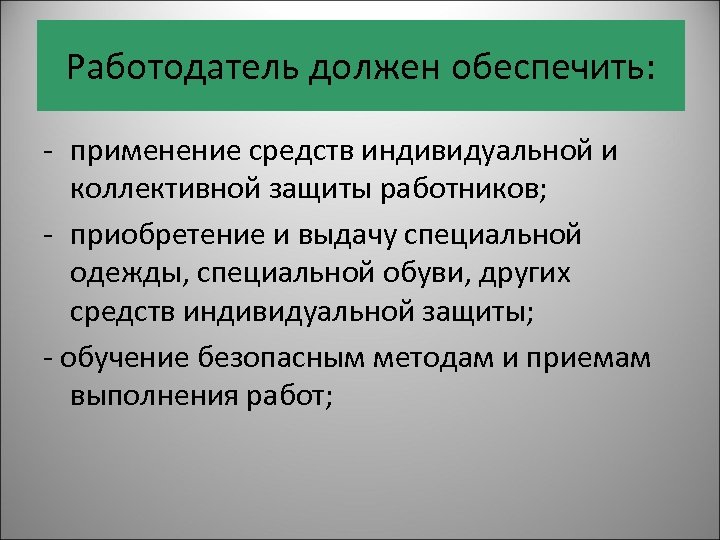 Работодатель должен обеспечить:

- применение средств индивидуальной и коллективной защиты работников;

- приобретение и выдачу специальной одежды, специальной обуви, других средств индивидуальной защиты;

- обучение безопасным методам и приемам выполнения работ;